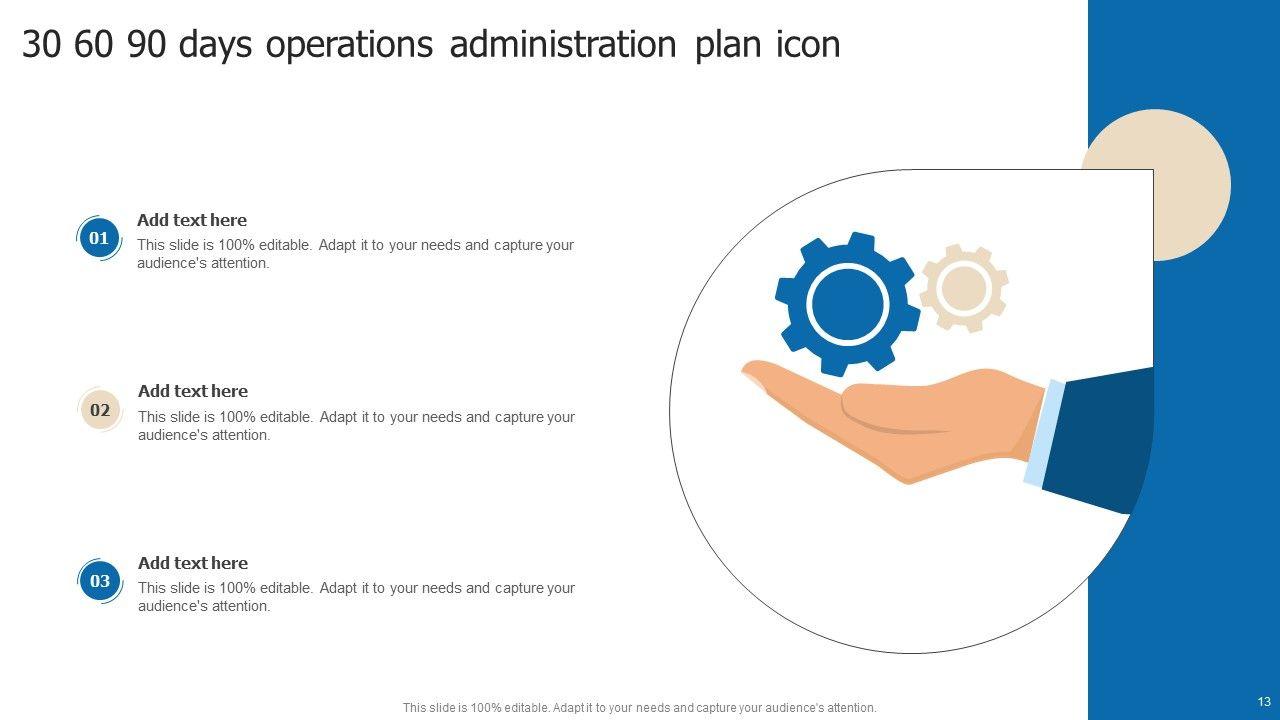 30 60 90 days operations administration plan icon

01
Add text here
This slide is 100% editable. Adapt it to your needs and capture your audience's attention.

02
Add text here
This slide is 100% editable. Adapt it to your needs and capture your audience's attention.

03
Add text here
This slide is 100% editable. Adapt it to your needs and capture your audience's attention.

This slide is 100% editable. Adapt it to your needs and capture your audience's attention.

13